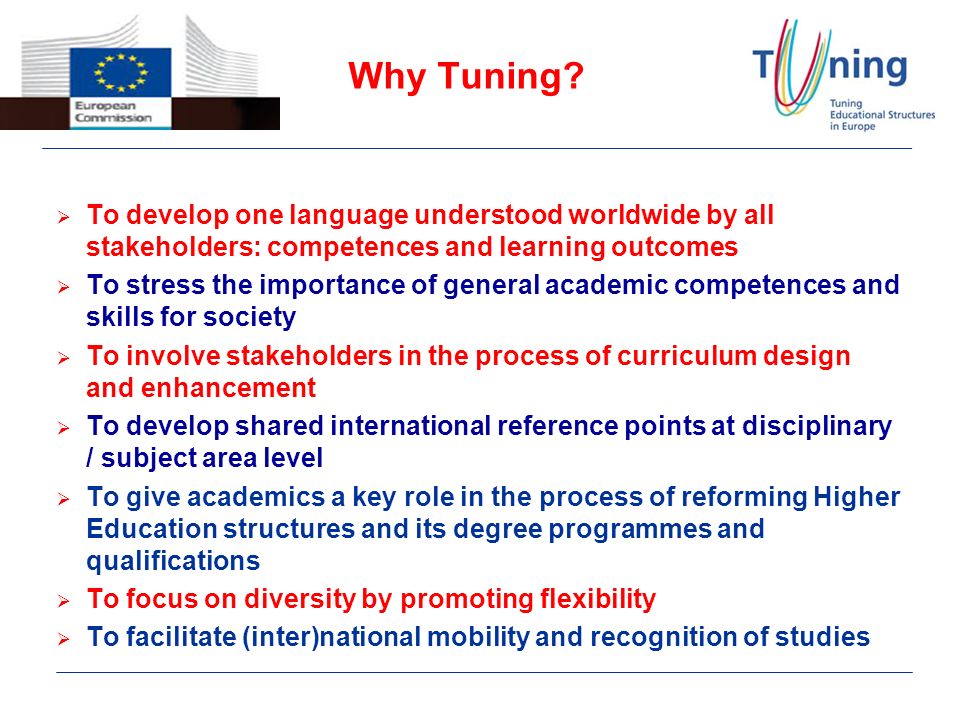 European Commission

Why Tuning?

Tuning
Tuning Educational Structures in Europe

➢ To develop one language understood worldwide by all stakeholders: competences and learning outcomes
➢ To stress the importance of general academic competences and skills for society
➢ To involve stakeholders in the process of curriculum design and enhancement
➢ To develop shared international reference points at disciplinary / subject area level
➢ To give academics a key role in the process of reforming Higher Education structures and its degree programmes and qualifications
➢ To focus on diversity by promoting flexibility
➢ To facilitate (inter)national mobility and recognition of studies